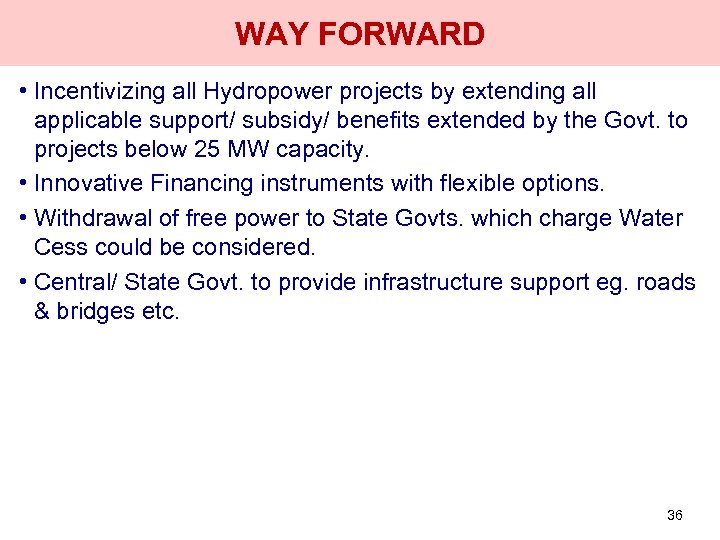 WAY FORWARD

• Incentivizing all Hydropower projects by extending all applicable support/ subsidy/ benefits extended by the Govt. to projects below 25 MW capacity.

• Innovative Financing instruments with flexible options.

• Withdrawal of free power to State Govts. which charge Water Cess could be considered.

• Central/ State Govt. to provide infrastructure support eg. roads & bridges etc.

36